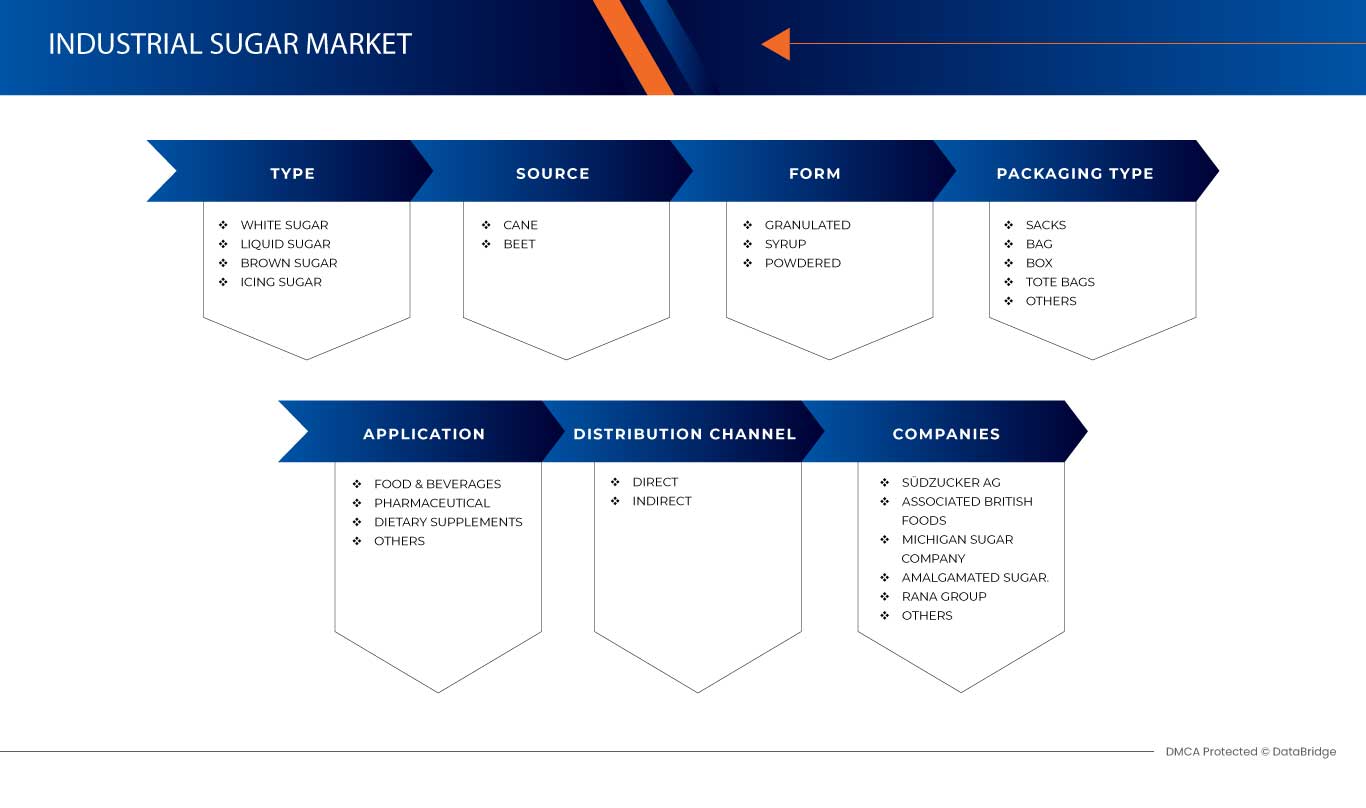 INDUSTRIAL SUGAR MARKET

TYPE
❖ WHITE SUGAR
❖ LIQUID SUGAR
❖ BROWN SUGAR
❖ ICING SUGAR

SOURCE
❖ CANE
❖ BEET

FORM
❖ GRANULATED
❖ SYRUP
❖ POWDERED

PACKAGING TYPE
❖ SACKS
❖ BAG
❖ BOX
❖ TOTE BAGS
❖ OTHERS

APPLICATION
❖ FOOD & BEVERAGES
❖ PHARMACEUTICAL
❖ DIETARY SUPPLEMENTS
❖ OTHERS

DISTRIBUTION CHANNEL
❖ DIRECT
❖ INDIRECT

COMPANIES
❖ SÜDZUCKER AG
❖ ASSOCIATED BRITISH FOODS
❖ MICHIGAN SUGAR COMPANY
❖ AMALGAMATED SUGAR.
❖ RANA GROUP
❖ OTHERS

DMCA Protected © DataBridge